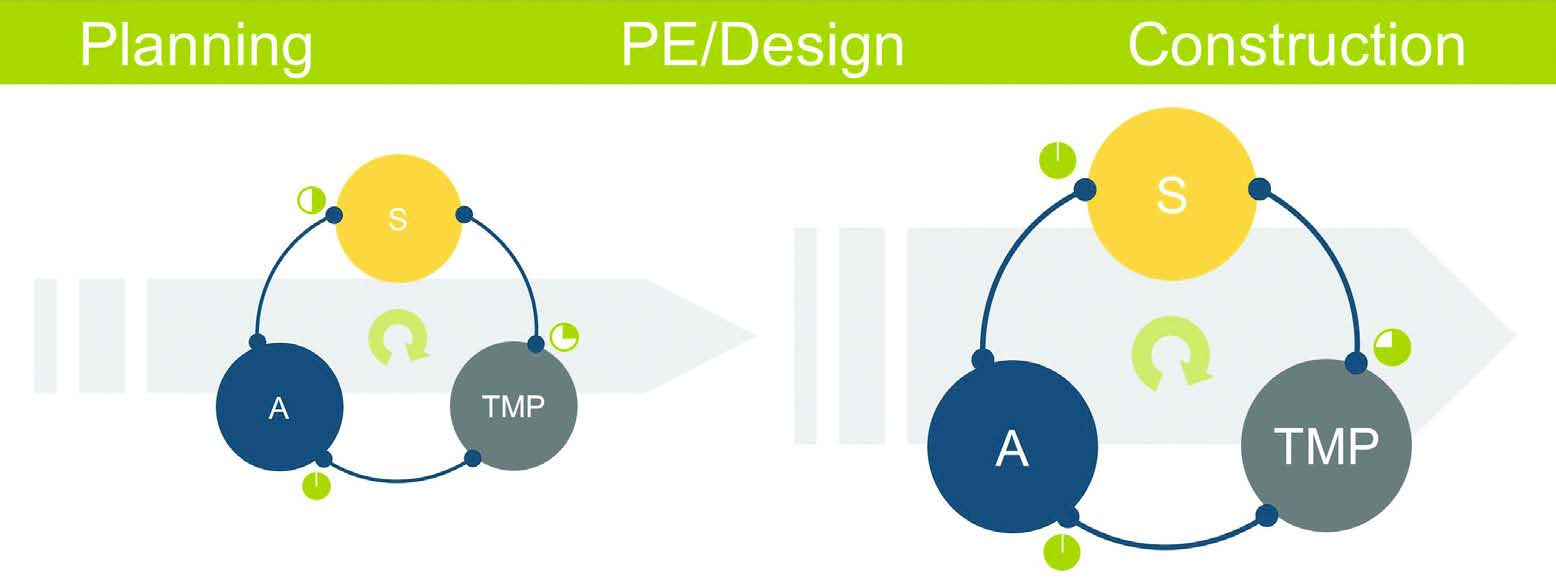 Planning PE/Design Construction

S

A

TMP

S

A

TMP